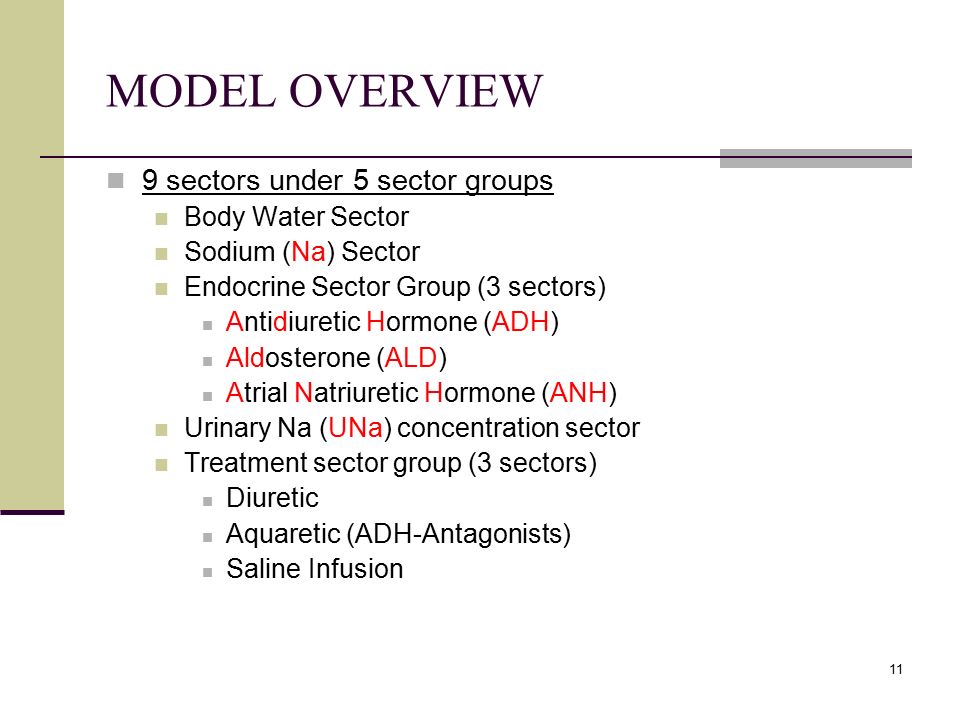 MODEL OVERVIEW

9 sectors under 5 sector groups

Body Water Sector

Sodium (Na) Sector

Endocrine Sector Group (3 sectors)

Antidiuretic Hormone (ADH)

Aldosterone (ALD)

Atrial Natriuretic Hormone (ANH)

Urinary Na (UNa) concentration sector

Treatment sector group (3 sectors)

Diuretic

Aquaretic (ADH-Antagonists)

Saline Infusion

11